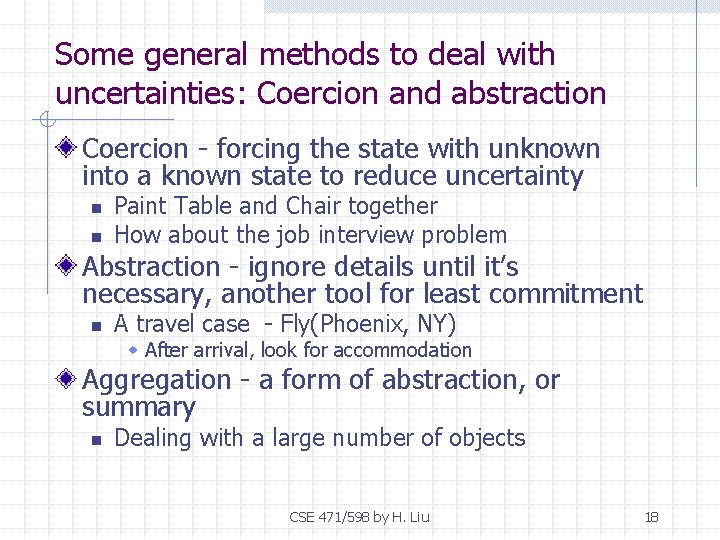 Some general methods to deal with uncertainties: Coercion and abstraction

Coercion - forcing the state with unknown into a known state to reduce uncertainty

Paint Table and Chair together

How about the job interview problem

Abstraction - ignore details until it's necessary, another tool for least commitment

A travel case - Fly(Phoenix, NY)

After arrival, look for accommodation

Aggregation - a form of abstraction, or summary

Dealing with a large number of objects

CSE 471/598 by H. Liu

18